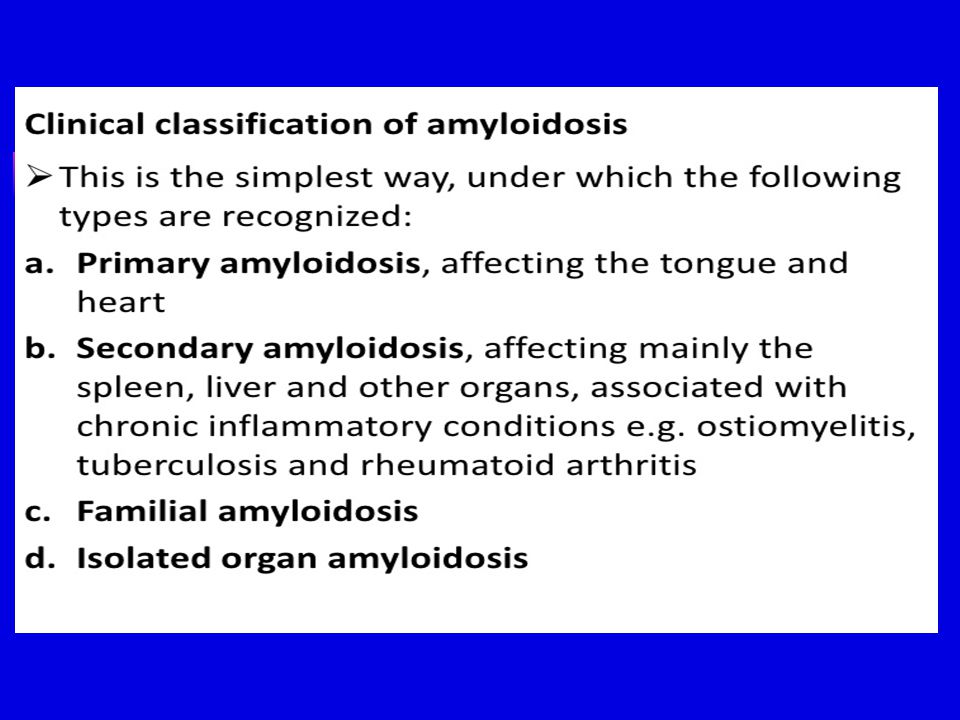 Clinical classification of amyloidosis

➢ This is the simplest way, under which the following types are recognized:

a. Primary amyloidosis, affecting the tongue and heart

b. Secondary amyloidosis, affecting mainly the spleen, liver and other organs, associated with chronic inflammatory conditions e.g. ostiomyelitis, tuberculosis and rheumatoid arthritis

c. Familial amyloidosis

d. Isolated organ amyloidosis